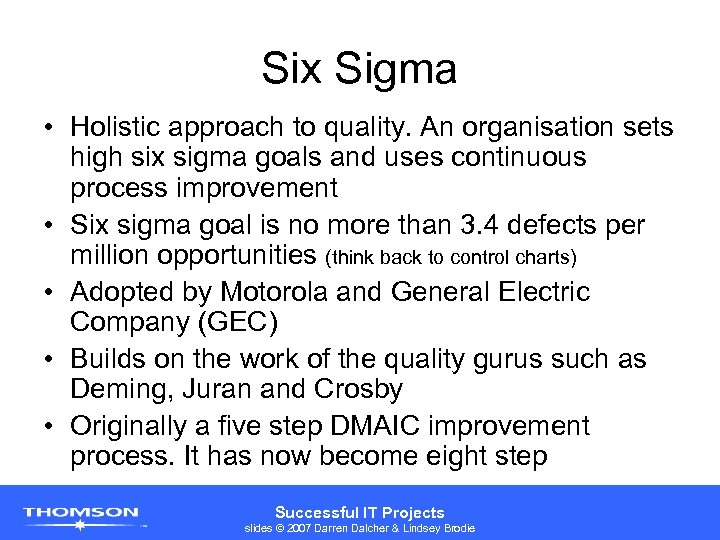 Six Sigma

• Holistic approach to quality. An organisation sets high six sigma goals and uses continuous process improvement
• Six sigma goal is no more than 3.4 defects per million opportunities (think back to control charts)
• Adopted by Motorola and General Electric Company (GEC)
• Builds on the work of the quality gurus such as Deming, Juran and Crosby
• Originally a five step DMAIC improvement process. It has now become eight step

THOMSON

Successful IT Projects
slides © 2007 Darren Dalcher & Lindsey Brodie